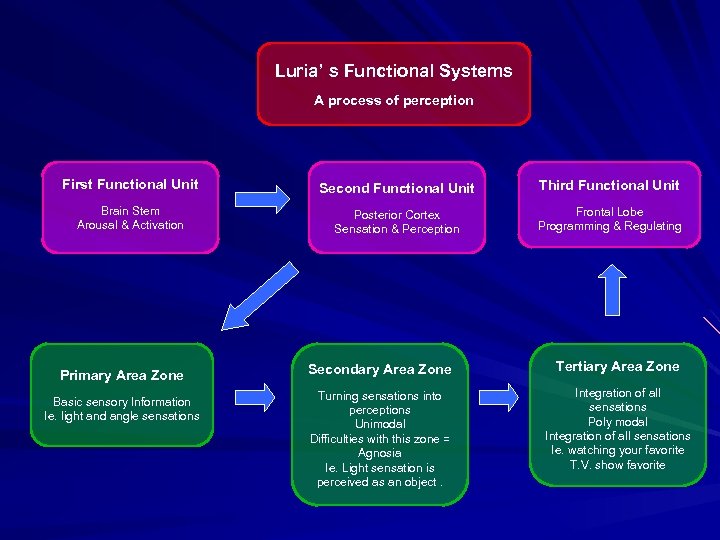 Luria' s Functional Systems

A process of perception

First Functional Unit

Brain Stem
Arousal & Activation

Second Functional Unit

Posterior Cortex
Sensation & Perception

Third Functional Unit

Frontal Lobe
Programming & Regulating

Primary Area Zone

Basic sensory Information
Ie. light and angle sensations

Secondary Area Zone

Turning sensations into perceptions
Unimodal
Difficulties with this zone = Agnosia
Ie. Light sensation is perceived as an object .

Tertiary Area Zone

Integration of all sensations
Poly modal
Integration of all sensations
Ie. watching your favorite T.V. show favorite